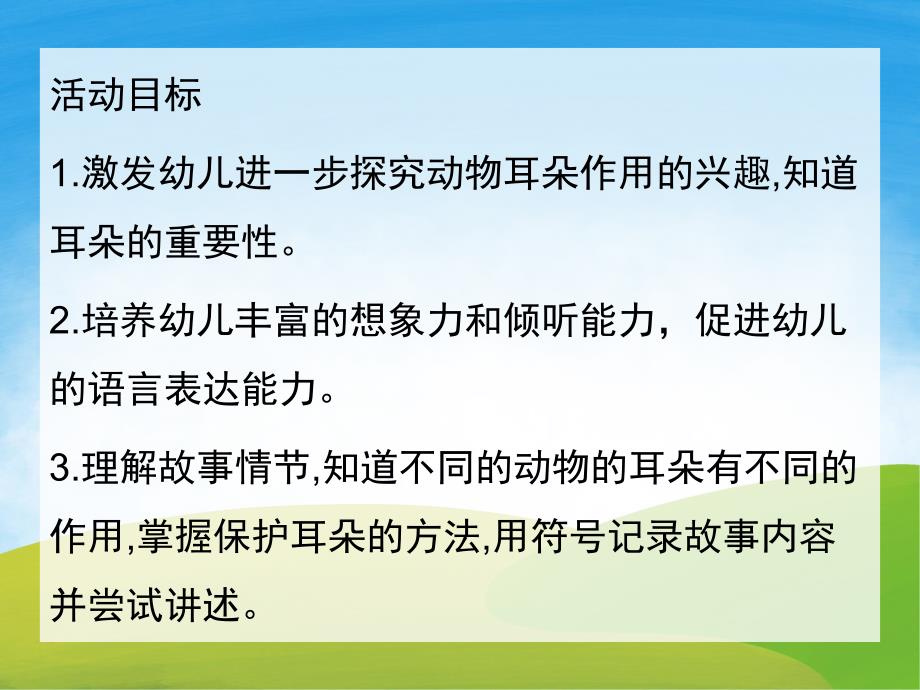 活动目标

1.激发幼儿进一步探究动物耳朵作用的兴趣,知道耳朵的重要性。

2.培养幼儿丰富的想象力和倾听能力，促进幼儿的语言表达能力。

3.理解故事情节,知道不同的动物的耳朵有不同的作用,掌握保护耳朵的方法,用符号记录故事内容并尝试讲述。